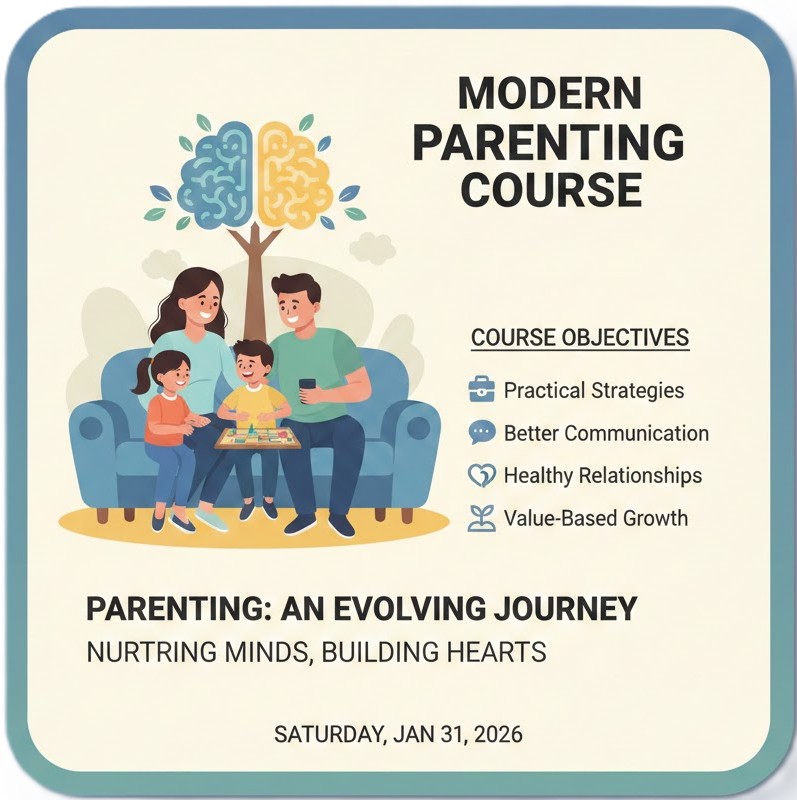 MODERN PARENTING COURSE

COURSE OBJECTIVES

Practical Strategies

Better Communication

Healthy Relationships

Value-Based Growth

PARENTING: AN EVOLVING JOURNEY

NURTRING MINDS, BUILDING HEARTS

SATURDAY, JAN 31, 2026